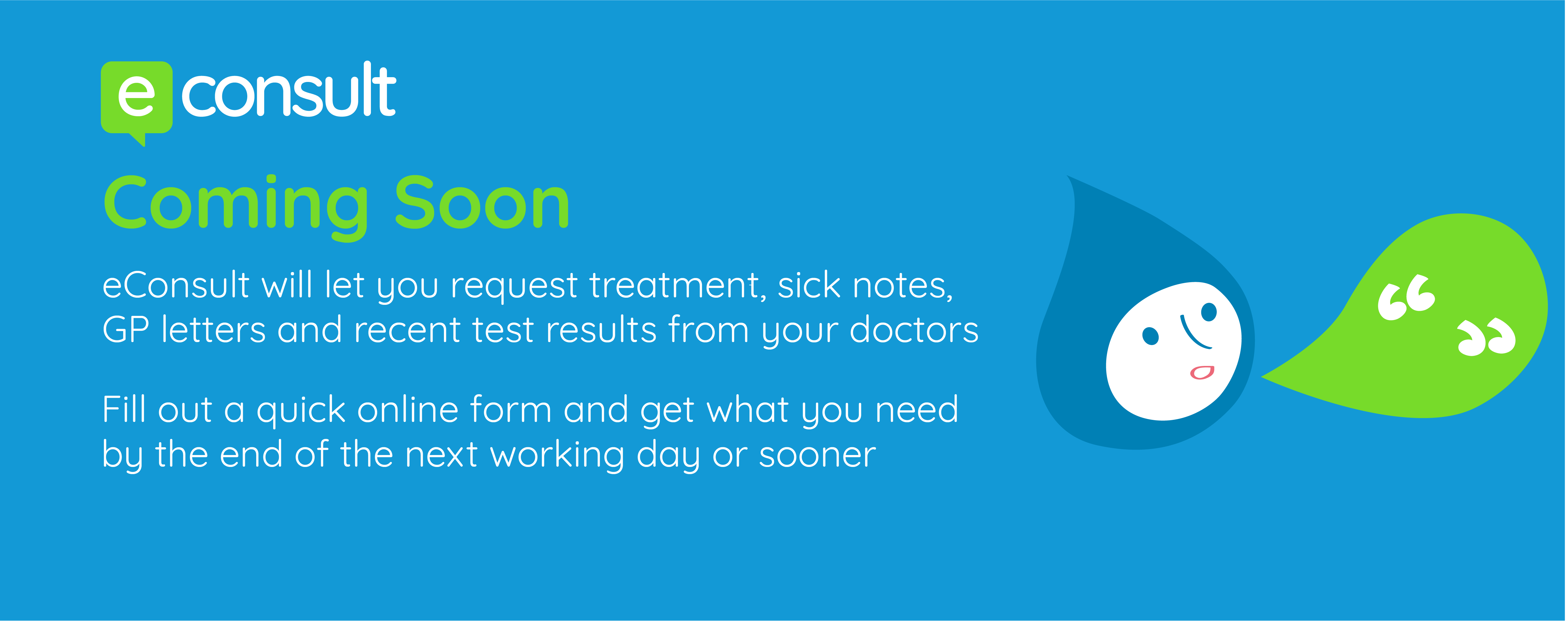 e consult

Coming Soon

eConsult will let you request treatment, sick notes, GP letters and recent test results from your doctors

Fill out a quick online form and get what you need by the end of the next working day or sooner

“ ”